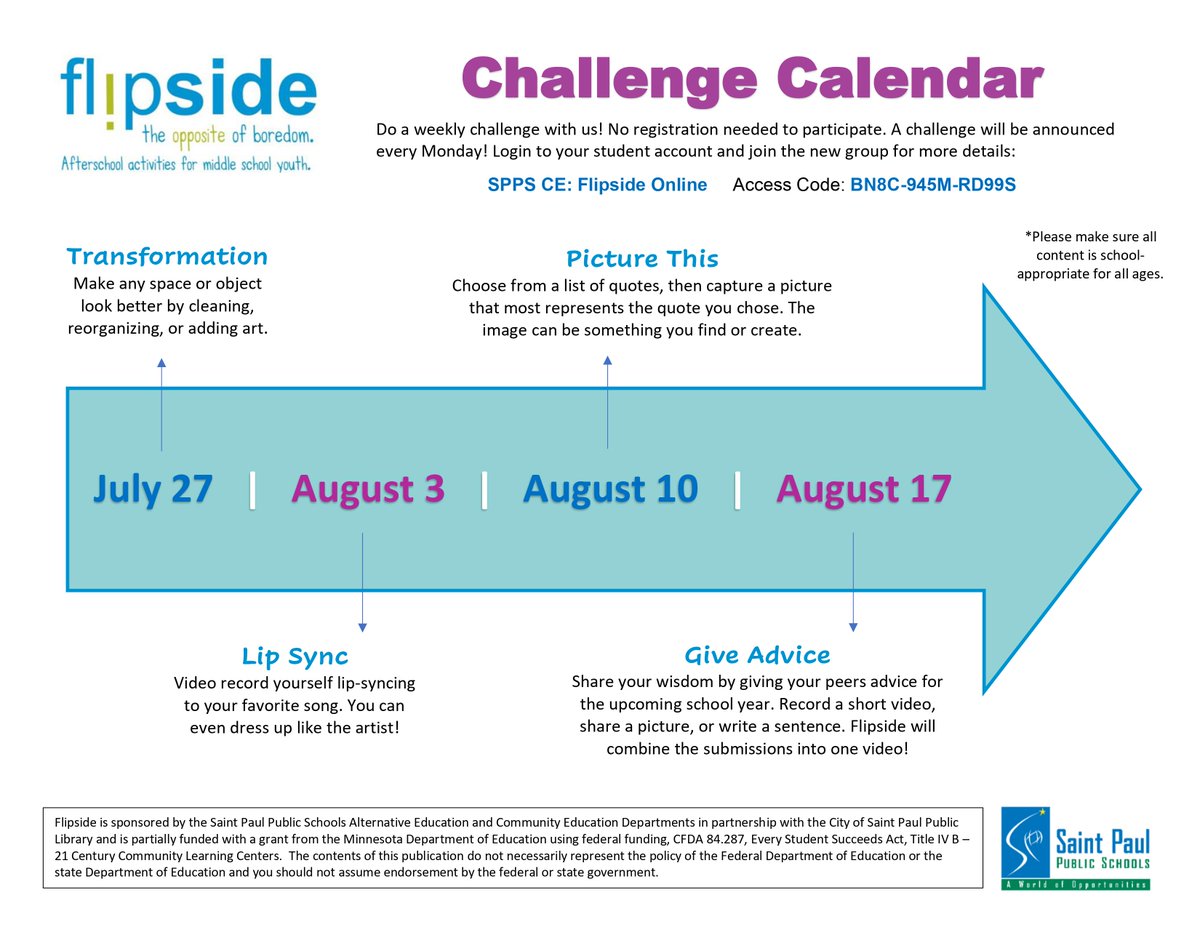 flipside
the opposite of boredom.
Afterschool activities for middle school youth.

Challenge Calendar

Do a weekly challenge with us! No registration needed to participate. A challenge will be announced every Monday! Login to your student account and join the new group for more details:

SPPS CE: Flipside Online Access Code: BN8C-945M-RD99S

*Please make sure all content is school-appropriate for all ages.

Transformation
Make any space or object look better by cleaning, reorganizing, or adding art.

Picture This
Choose from a list of quotes, then capture a picture that most represents the quote you chose. The image can be something you find or create.

July 27 | August 3 | August 10 | August 17

Lip Sync
Video record yourself lip-syncing to your favorite song. You can even dress up like the artist!

Give Advice
Share your wisdom by giving your peers advice for the upcoming school year. Record a short video, share a picture, or write a sentence. Flipside will combine the submissions into one video!

Flipside is sponsored by the Saint Paul Public Schools Alternative Education and Community Education Departments in partnership with the City of Saint Paul Public Library and is partially funded with a grant from the Minnesota Department of Education using federal funding, CFDA 84.287, Every Student Succeeds Act, Title IV B – 21 Century Community Learning Centers. The contents of this publication do not necessarily represent the policy of the Federal Department of Education or the state Department of Education and you should not assume endorsement by the federal or state government.

Saint Paul PUBLIC SCHOOLS
A World of Opportunities